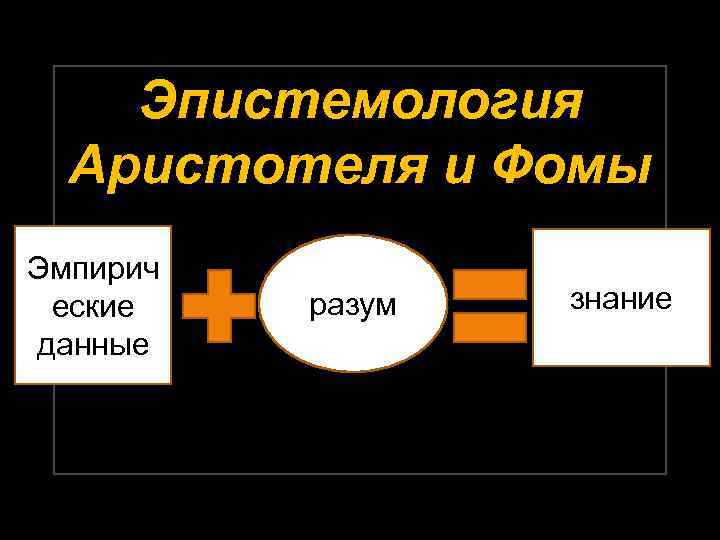 Эпистемология Аристотеля и Фомы

Эмпирические данные

разум

знание